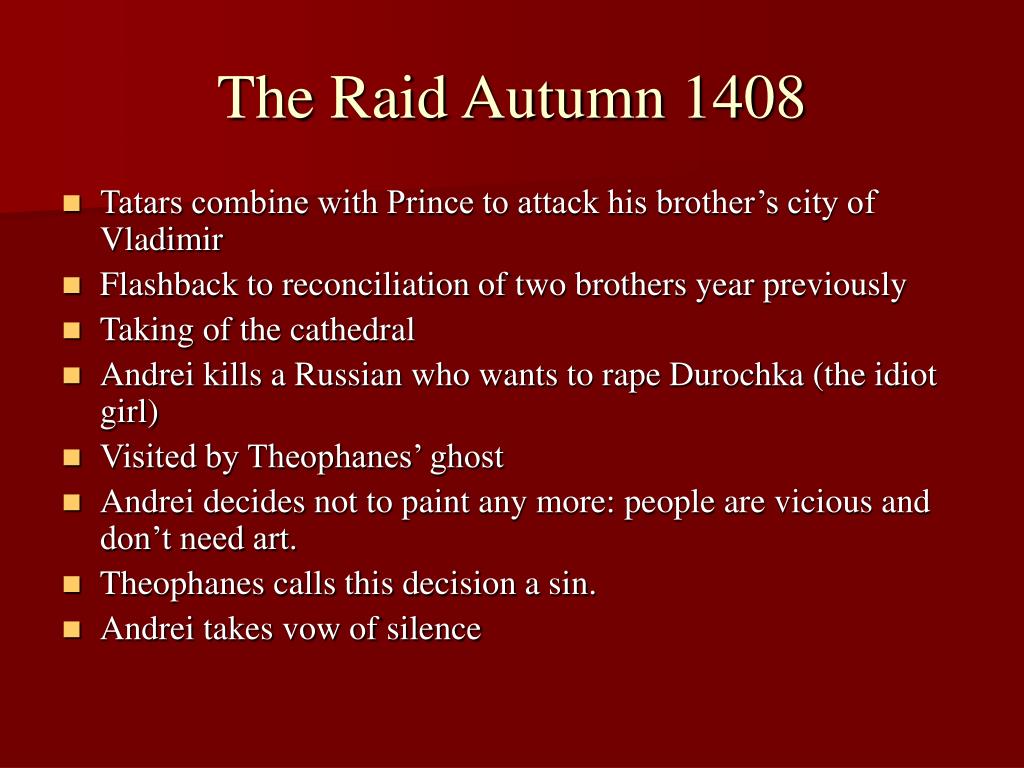 The Raid Autumn 1408

- Tatars combine with Prince to attack his brother’s city of Vladimir
- Flashback to reconciliation of two brothers year previously
- Taking of the cathedral
- Andrei kills a Russian who wants to rape Durochka (the idiot girl)
- Visited by Theophanes’ ghost
- Andrei decides not to paint any more: people are vicious and don’t need art.
- Theophanes calls this decision a sin.
- Andrei takes vow of silence